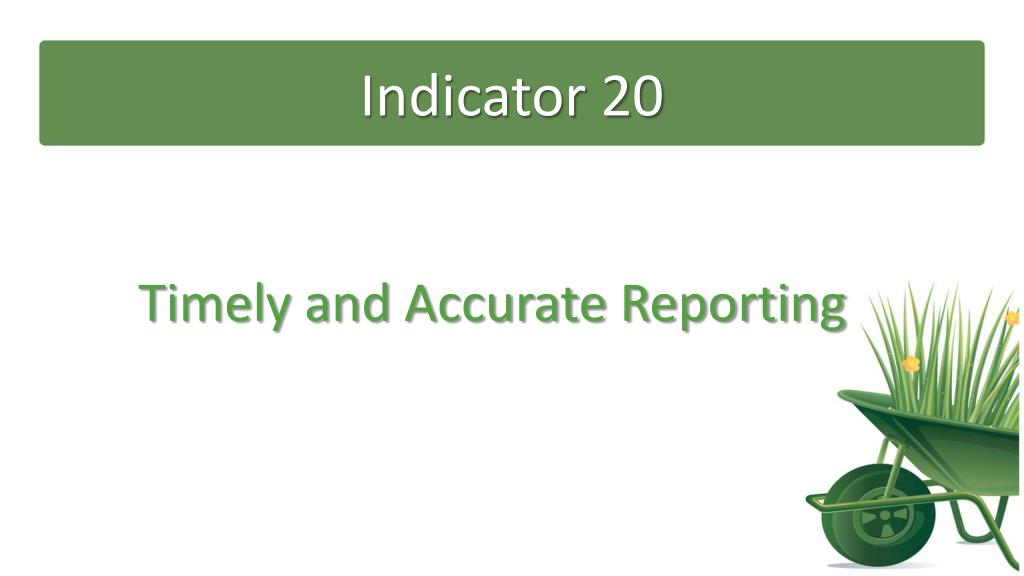 Indicator 20

Timely and Accurate Reporting